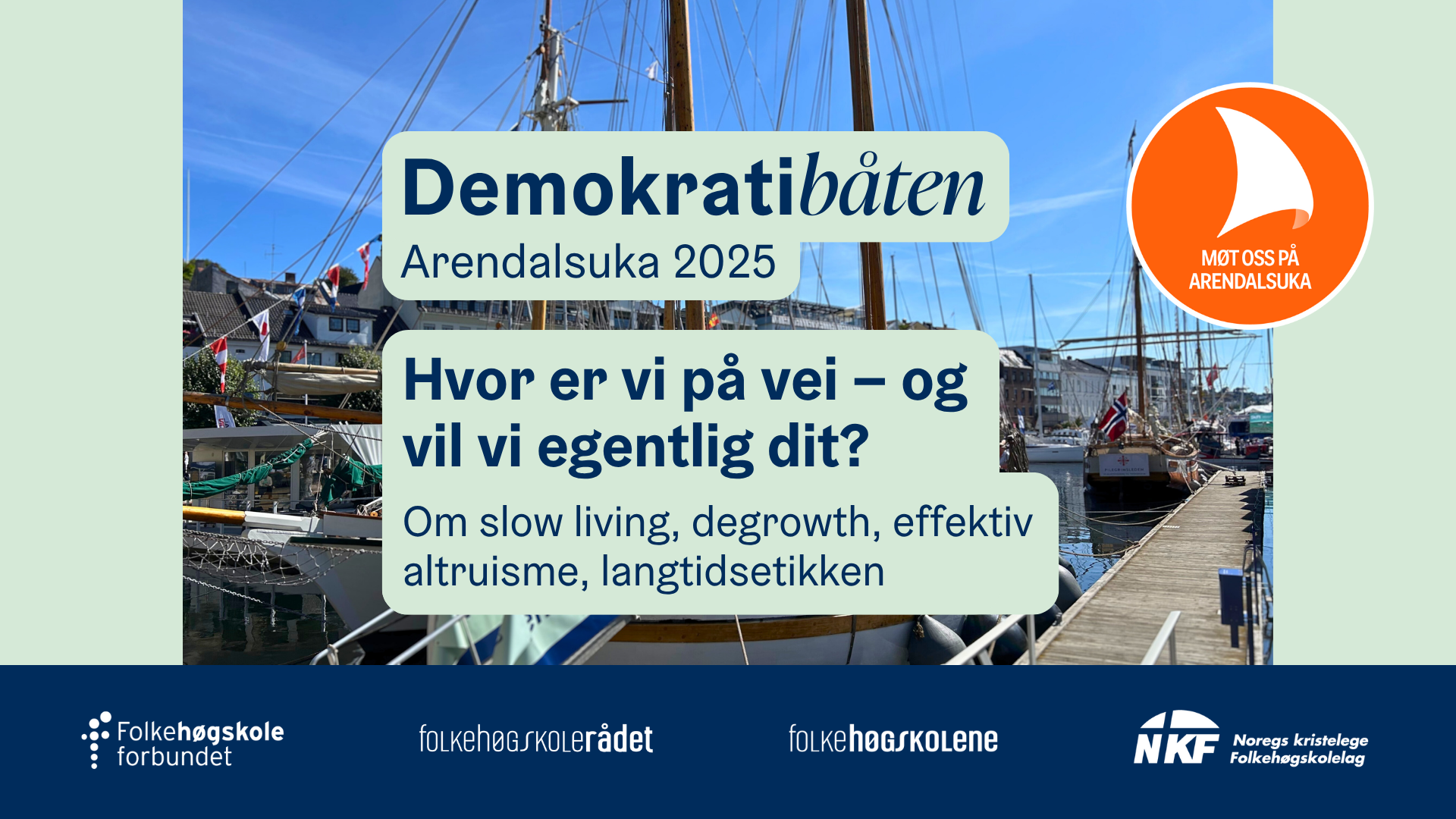 Demokratibåten
Arendalsuka 2025

MØT OSS PÅ ARENDALSUKA

Hvor er vi på vei – og vil vi egentlig dit?

Om slow living, degrowth, effektiv altruisme, langtidsetikken

Folkehøgskole forbundet

folkehøgskolerådet

folkehøgskolene

NKF Noregs kristelege Folkehøgskolelag